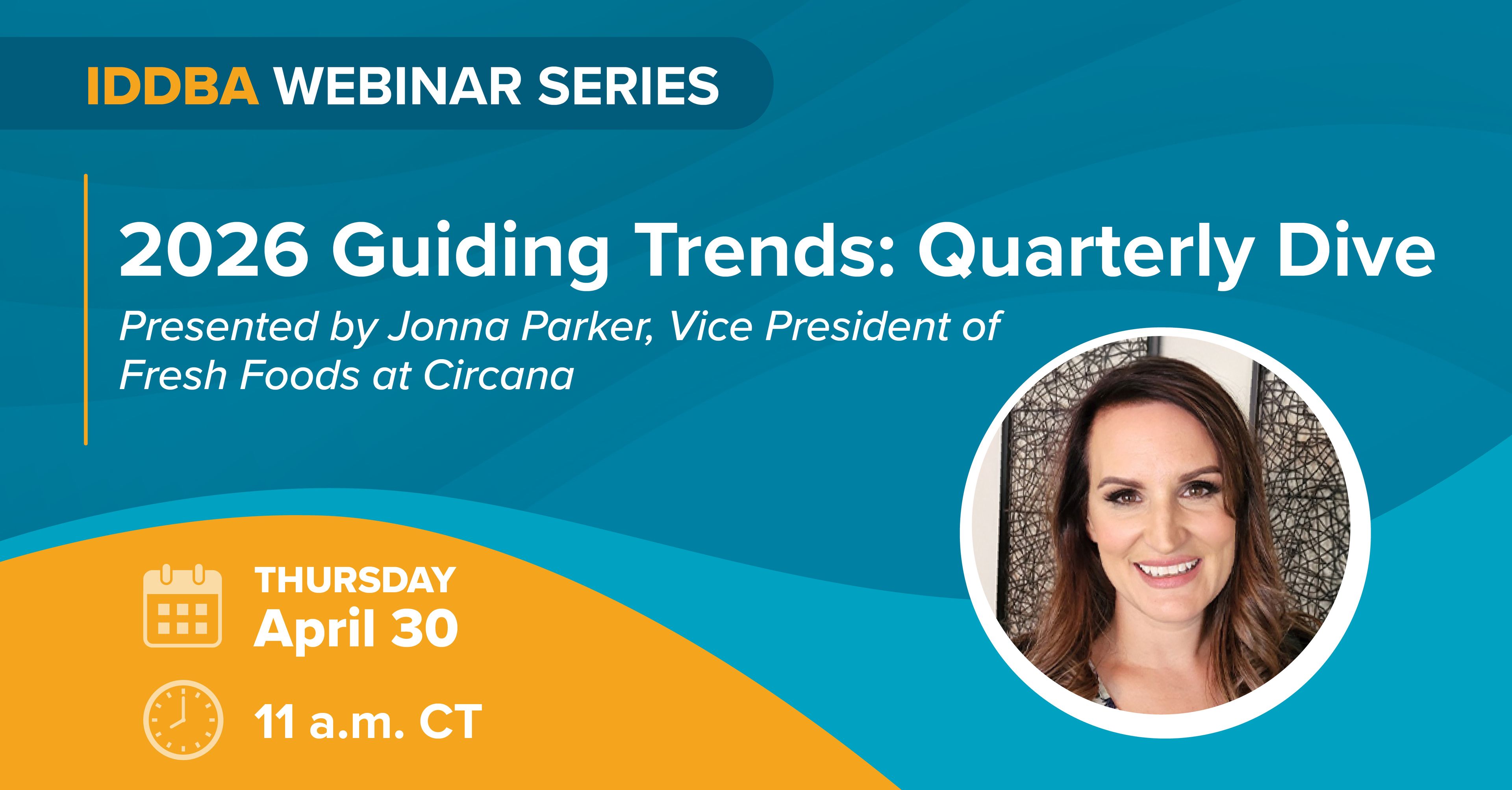 IDDBA WEBINAR SERIES

2026 Guiding Trends: Quarterly Dive

Presented by Jonna Parker, Vice President of Fresh Foods at Circana

THURSDAY
April 30

11 a.m. CT